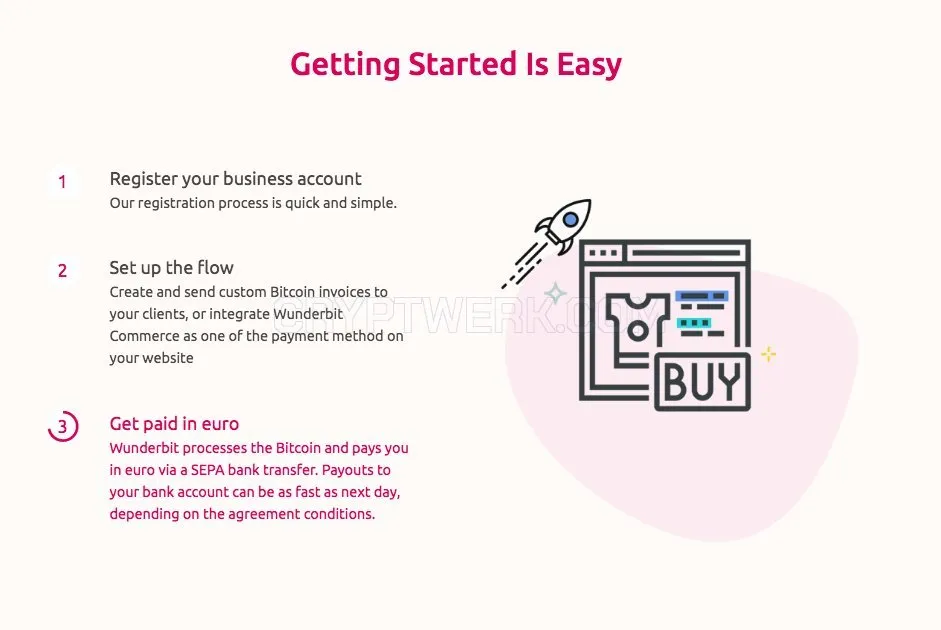 Getting Started Is Easy

1

Register your business account
Our registration process is quick and simple.

2

Set up the flow
Create and send custom Bitcoin invoices to your clients, or integrate Wunderbit Commerce as one of the payment method on your website

3

Get paid in euro
Wunderbit processes the Bitcoin and pays you in euro via a SEPA bank transfer. Payouts to your bank account can be as fast as next day, depending on the agreement conditions.

CRYPTWERK.COM

BUY